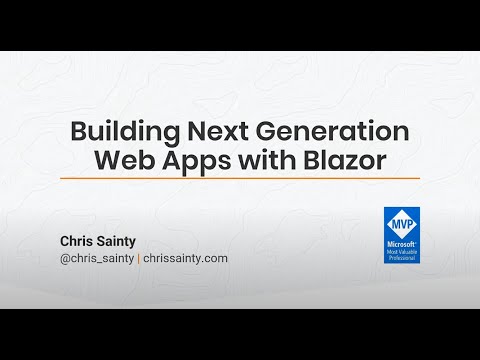 Building Next Generation Web Apps with Blazor

Chris Sainty
@chris_sainty | chrissainty.com

MVP
Microsoft®
Most Valuable Professional